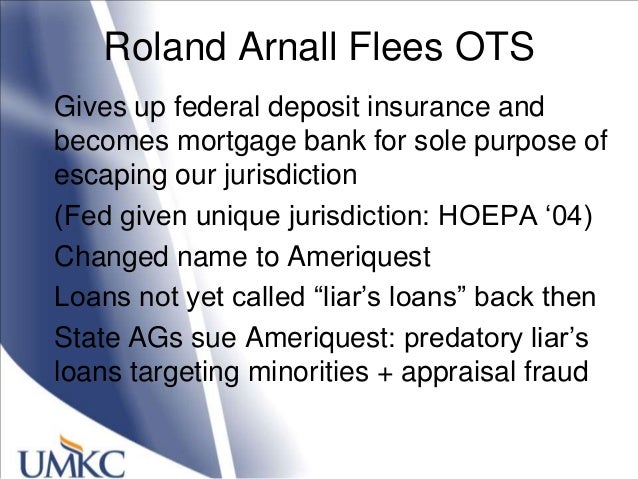 Roland Arnall Flees OTS

Gives up federal deposit insurance and becomes mortgage bank for sole purpose of escaping our jurisdiction

(Fed given unique jurisdiction: HOEPA ‘04)

Changed name to Ameriquest

Loans not yet called “liar’s loans” back then

State AGs sue Ameriquest: predatory liar’s loans targeting minorities + appraisal fraud

UMKC